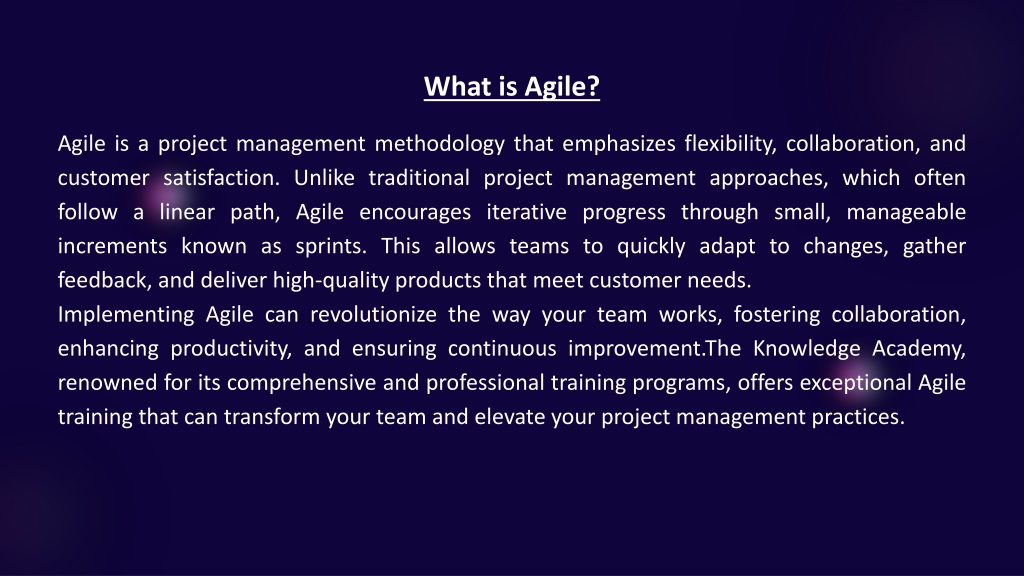 What is Agile?

Agile is a project management methodology that emphasizes flexibility, collaboration, and customer satisfaction. Unlike traditional project management approaches, which often follow a linear path, Agile encourages iterative progress through small, manageable increments known as sprints. This allows teams to quickly adapt to changes, gather feedback, and deliver high-quality products that meet customer needs.
Implementing Agile can revolutionize the way your team works, fostering collaboration, enhancing productivity, and ensuring continuous improvement.The Knowledge Academy, renowned for its comprehensive and professional training programs, offers exceptional Agile training that can transform your team and elevate your project management practices.